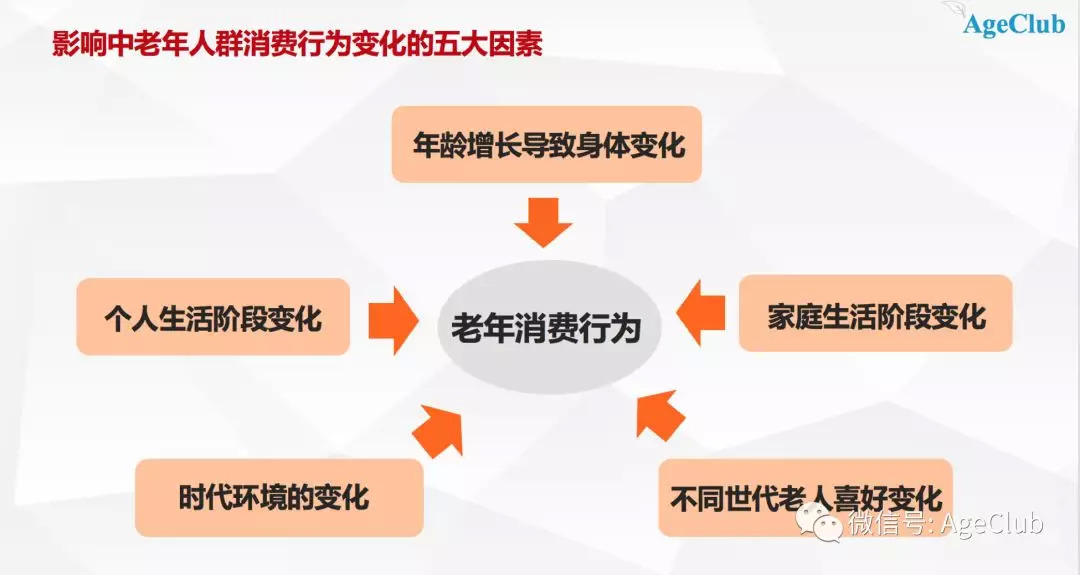 影响中老年人群消费行为变化的五大因素

AgeClub

年龄增长导致身体变化

个人生活阶段变化

老年消费行为

家庭生活阶段变化

时代环境的变化

不同世代老人喜好变化

微信号: AgeClub